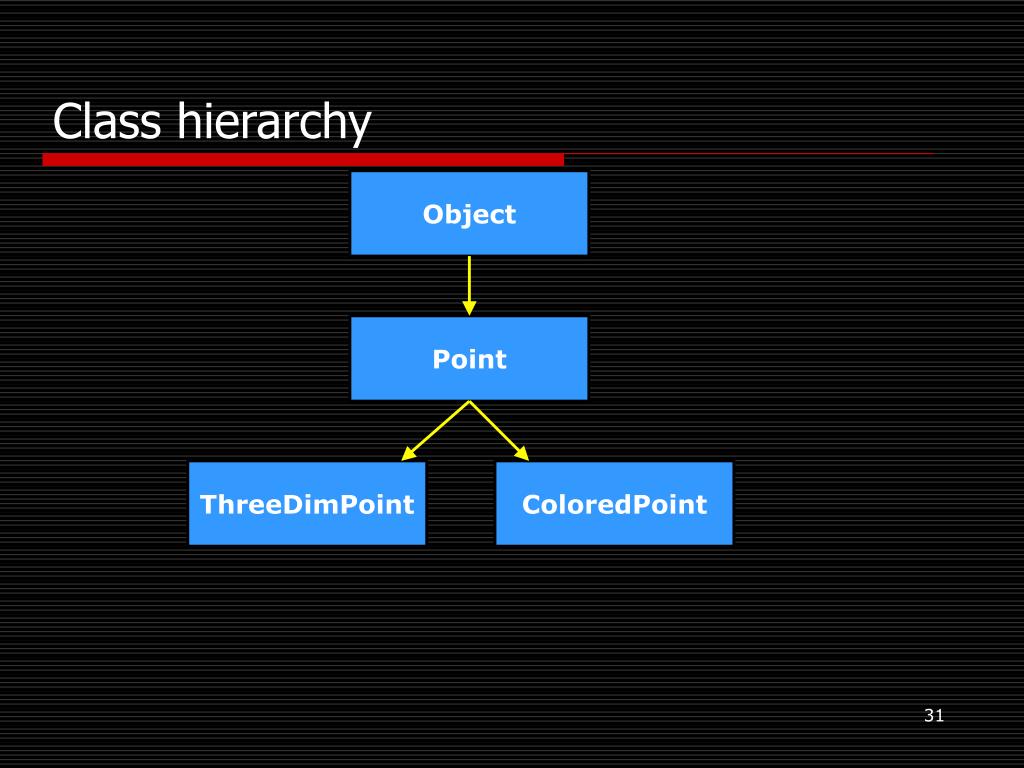 Class hierarchy

Object

Point

ThreeDimPoint

ColoredPoint

31